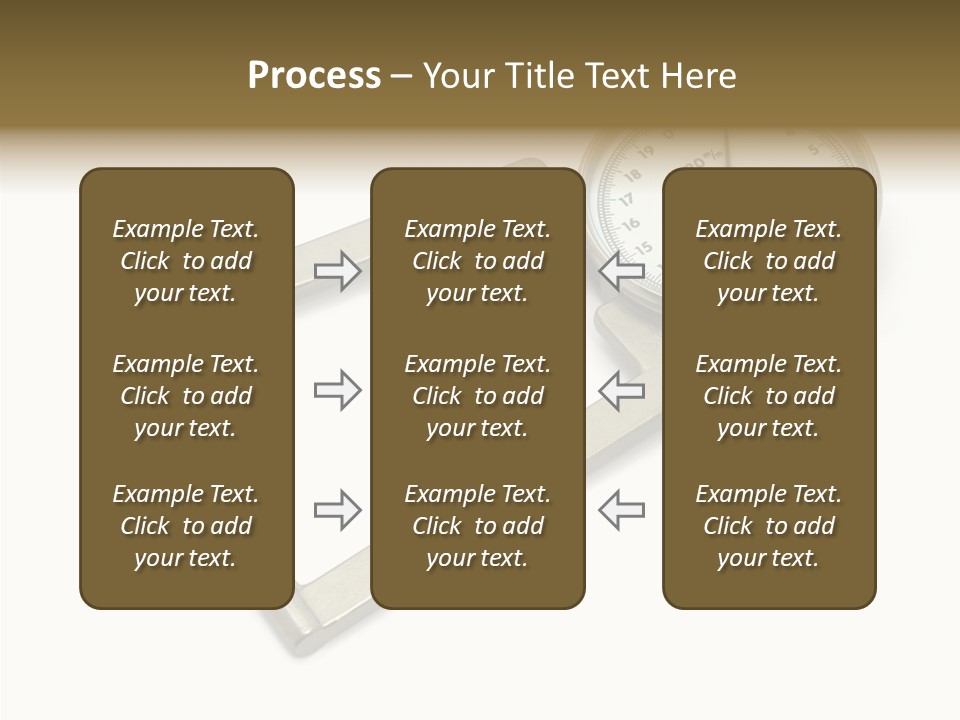 Process – Your Title Text Here

Example Text. Click to add your text.

Example Text. Click to add your text.

Example Text. Click to add your text.

Example Text. Click to add your text.

Example Text. Click to add your text.

Example Text. Click to add your text.

Example Text. Click to add your text.

Example Text. Click to add your text.

Example Text. Click to add your text.